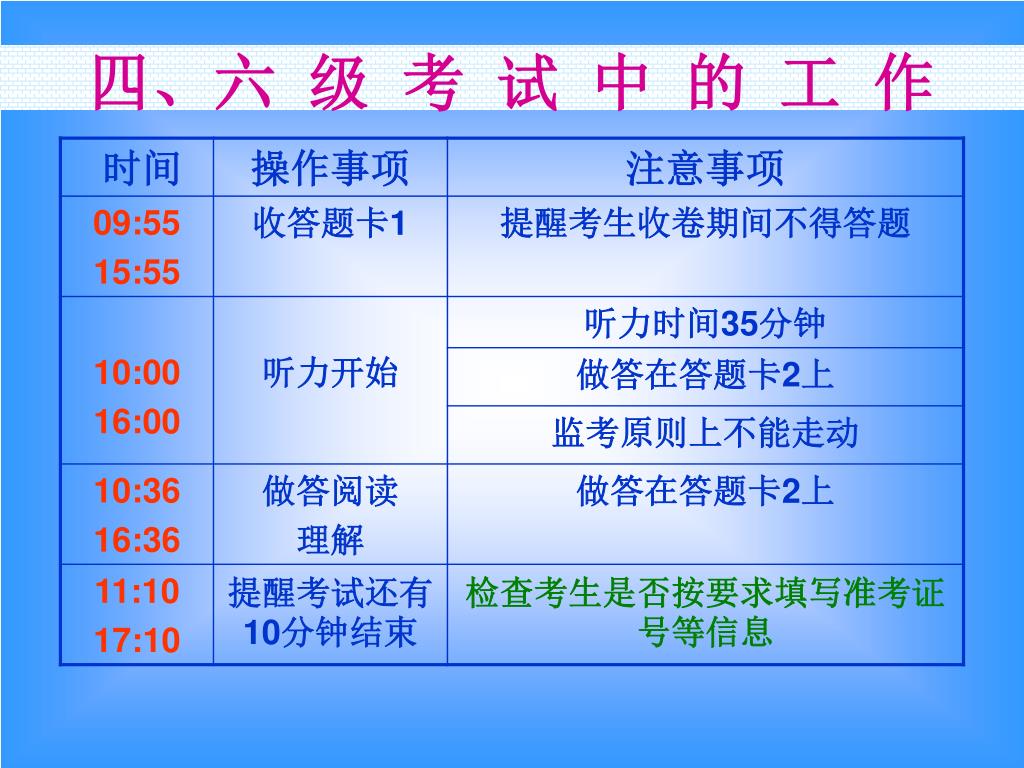 四、六 级 考 试 中 的 工 作

| 时间 | 操作事项 | 注意事项 |
|---|---|---|
| 09:55 15:55 | 收答题卡1 | 提醒考生收卷期间不得答题 |
| 10:00 16:00 | 听力开始 | 听力时间35分钟 |
| | | 做答在答题卡2上 |
| | | 监考原则上不能走动 |
| 10:36 16:36 | 做答阅读理解 | 做答在答题卡2上 |
| 11:10 17:10 | 提醒考试还有10分钟结束 | 检查考生是否按要求填写准考证号等信息 |